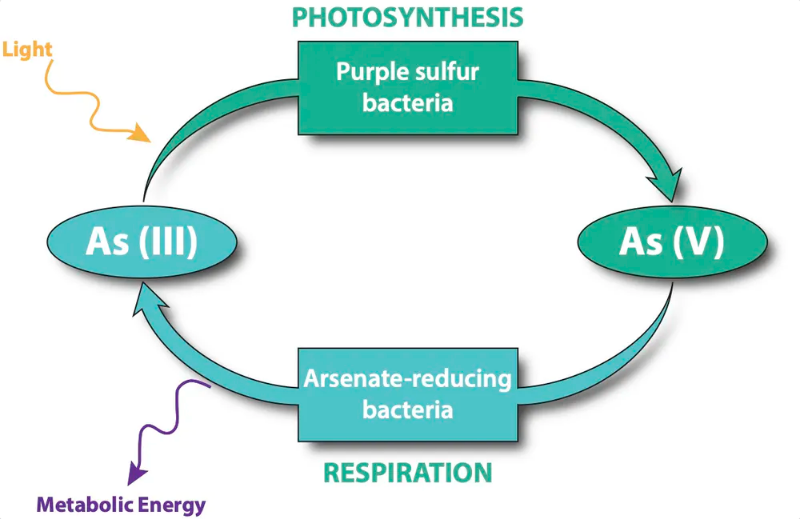 PHOTOSYNTHESIS

Light

Purple sulfur bacteria

As (III)

As (V)

Arsenate-reducing bacteria

RESPIRATION

Metabolic Energy